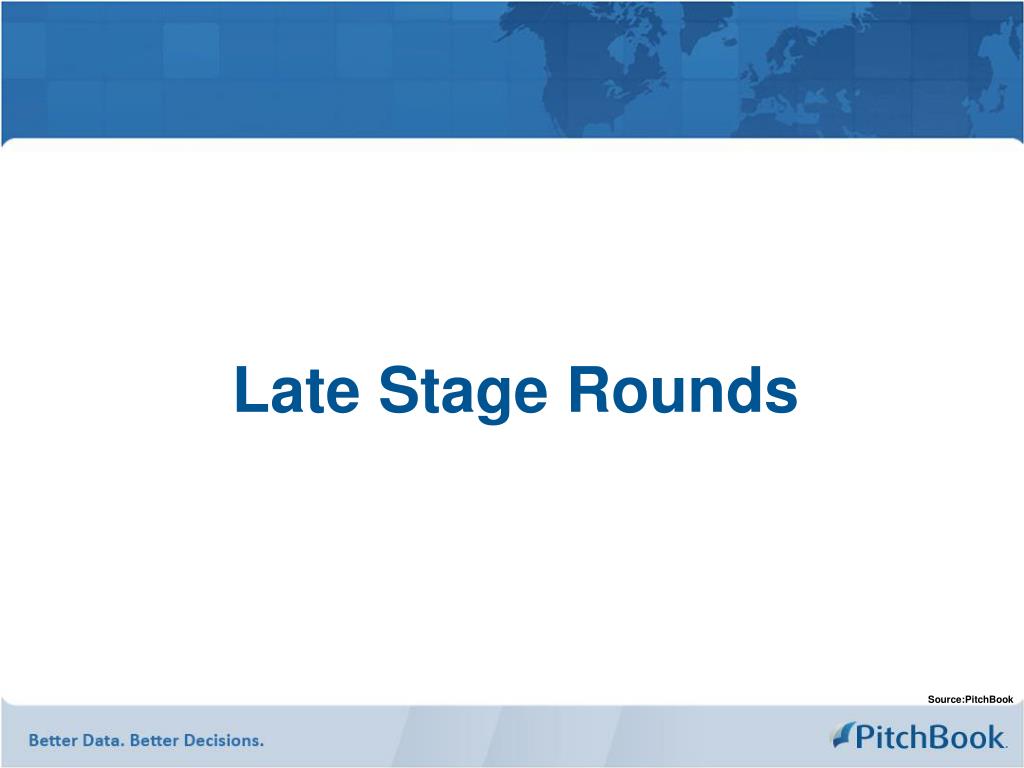 Late Stage Rounds

Source:PitchBook

Better Data. Better Decisions.

PitchBook.